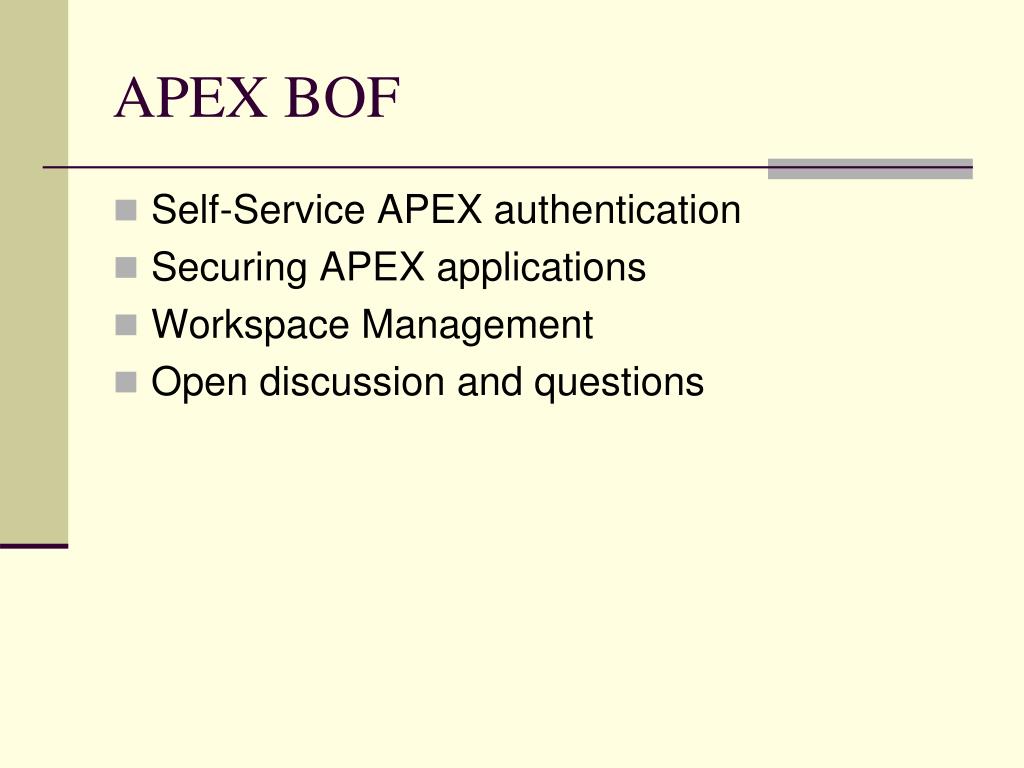 APEX BOF

- Self-Service APEX authentication
- Securing APEX applications
- Workspace Management
- Open discussion and questions